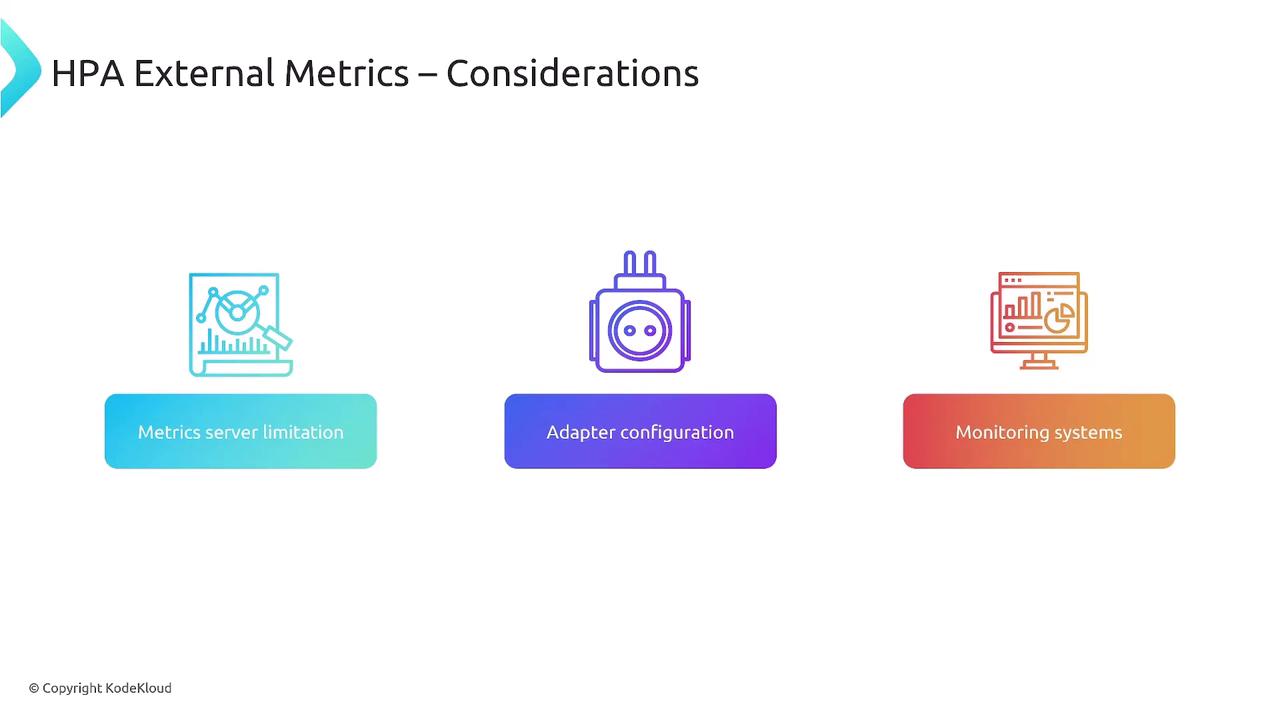 HPA External Metrics – Considerations

Metrics server limitation

Adapter configuration

Monitoring systems

© Copyright KodeKloud